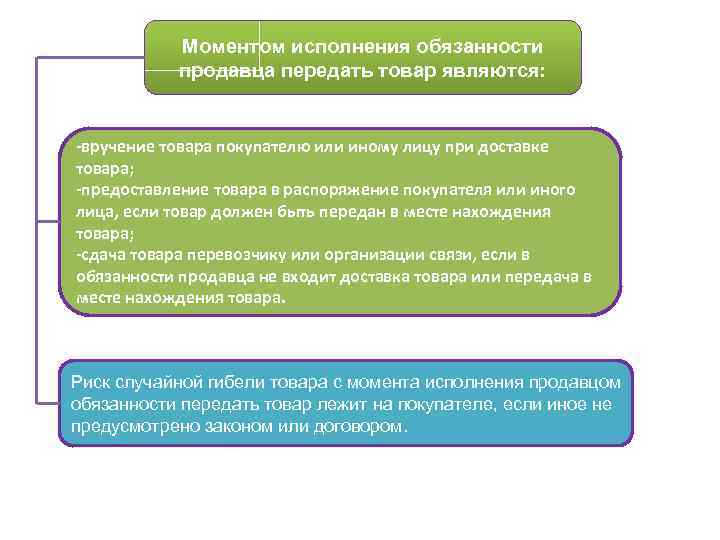 Моментом исполнения обязанности продавца передать товар являются:

-вручение товара покупателю или иному лицу при доставке товара;
-предоставление товара в распоряжение покупателя или иного лица, если товар должен быть передан в месте нахождения товара;
-сдача товара перевозчику или организации связи, если в обязанности продавца не входит доставка товара или передача в месте нахождения товара.

Риск случайной гибели товара с момента исполнения продавцом обязанности передать товар лежит на покупателе, если иное не предусмотрено законом или договором.